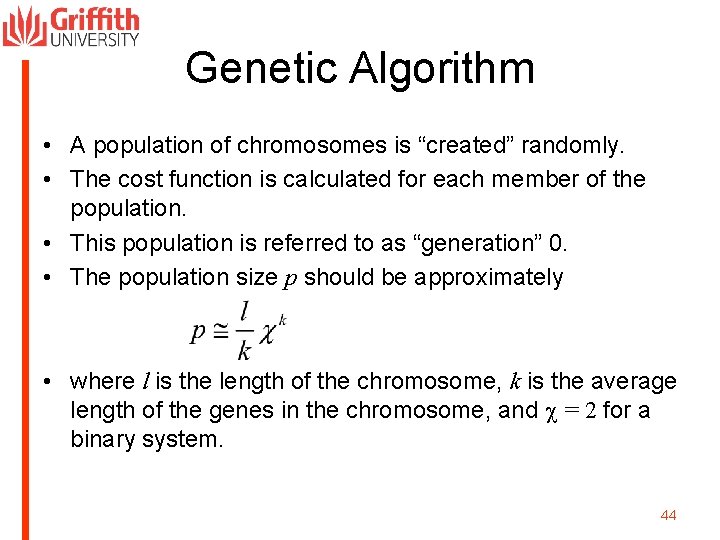 Griffith UNIVERSITY

Genetic Algorithm

• A population of chromosomes is “created” randomly.
• The cost function is calculated for each member of the population.
• This population is referred to as “generation” 0.
• The population size $p$ should be approximately

$p \cong \frac{l}{k} \chi^k$

• where $l$ is the length of the chromosome, $k$ is the average length of the genes in the chromosome, and $\chi = 2$ for a binary system.

44